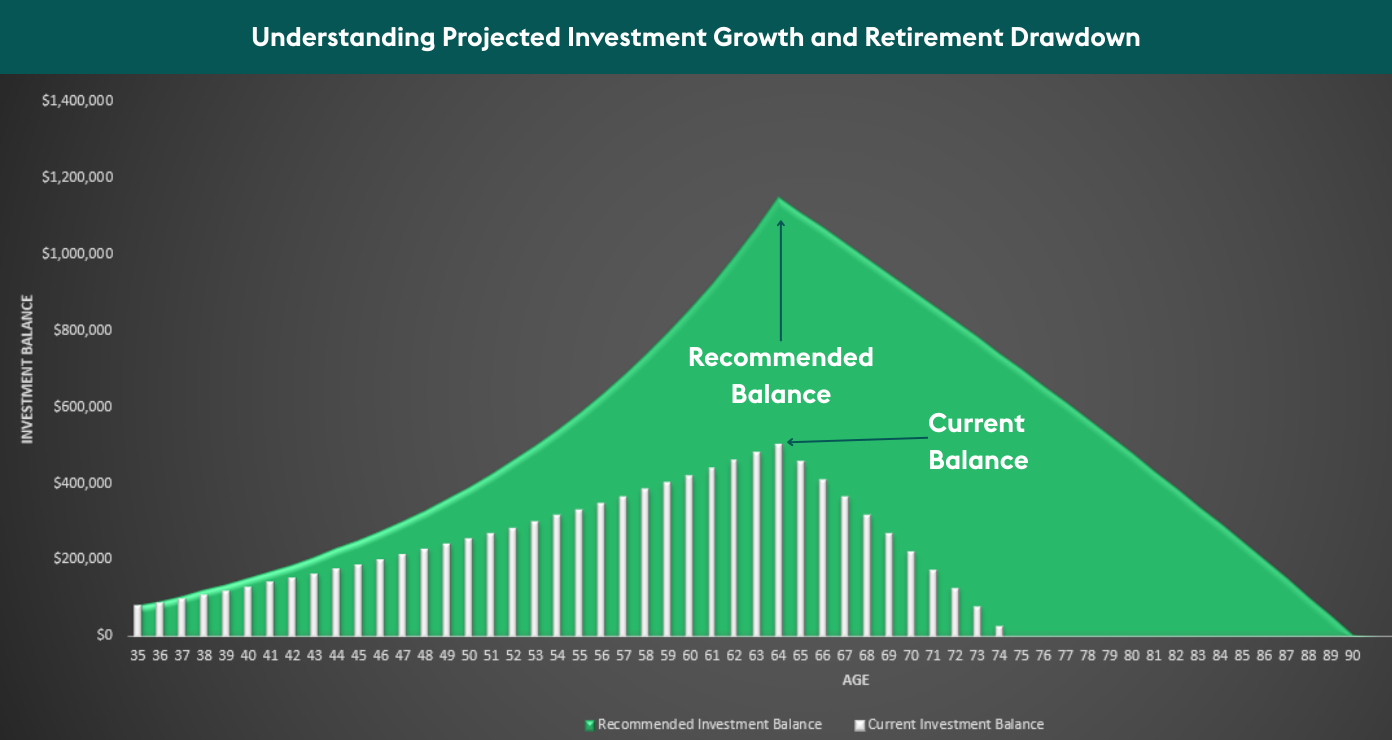 Understanding Projected Investment Growth and Retirement Drawdown

$1,400,000
$1,200,000
$1,000,000
$800,000
$600,000
$400,000
$200,000
$0

INVESTMENT BALANCE

Recommended Balance

Current Balance

35 36 37 38 39 40 41 42 43 44 45 46 47 48 49 50 51 52 53 54 55 56 57 58 59 60 61 62 63 64 65 66 67 68 69 70 71 72 73 74 75 76 77 78 79 80 81 82 83 84 85 86 87 88 89 90

AGE

Recommended Investment Balance
Current Investment Balance